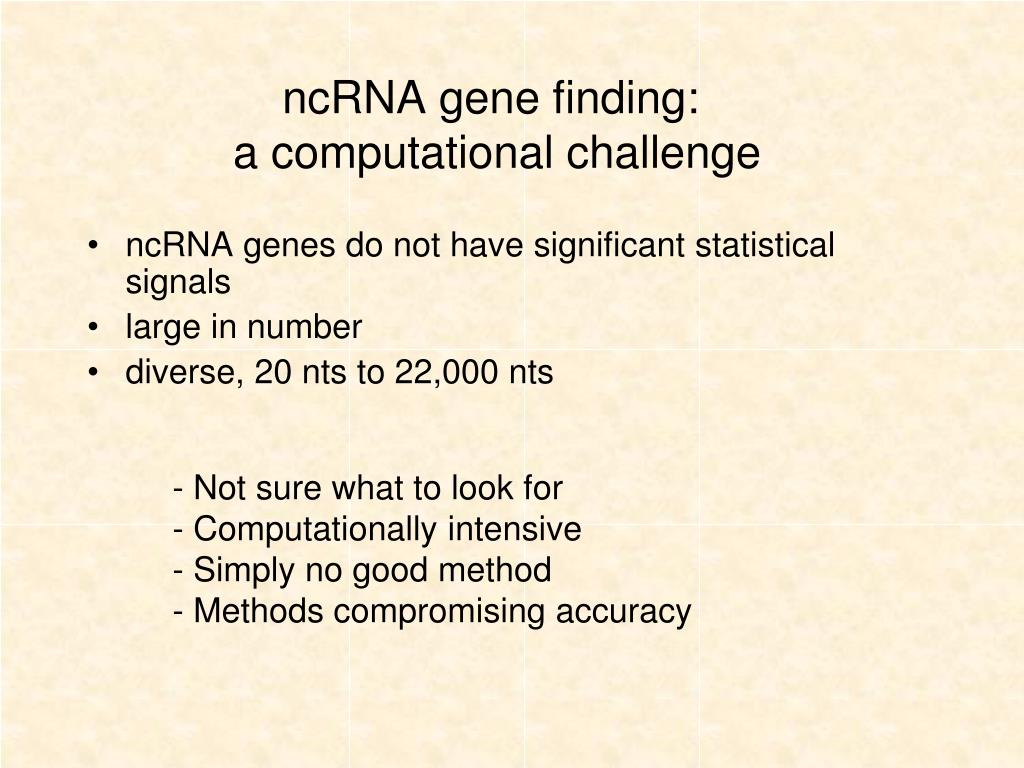 ncRNA gene finding:
a computational challenge

• ncRNA genes do not have significant statistical signals
• large in number
• diverse, 20 nts to 22,000 nts

- Not sure what to look for
- Computationally intensive
- Simply no good method
- Methods compromising accuracy